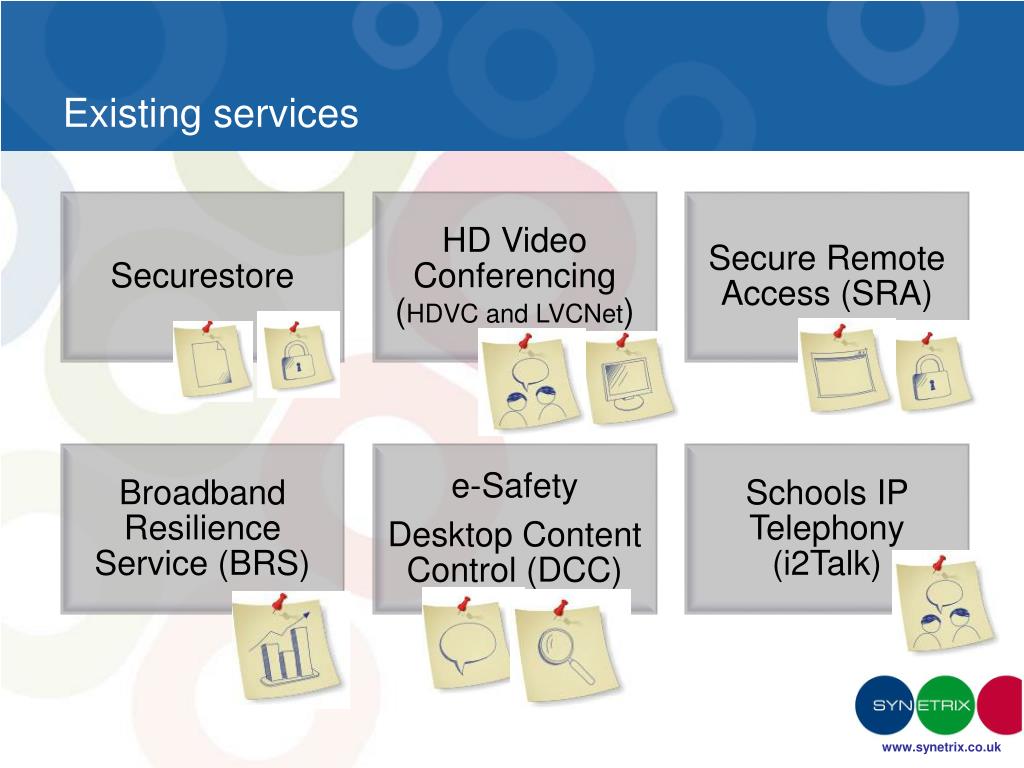 Existing services

Securestore

HD Video Conferencing (HDVC and LVCNet)

Secure Remote Access (SRA)

Broadband Resilience Service (BRS)

e-Safety

Desktop Content Control (DCC)

Schools IP Telephony (i2Talk)

SYNETRIX

www.synetrix.co.uk